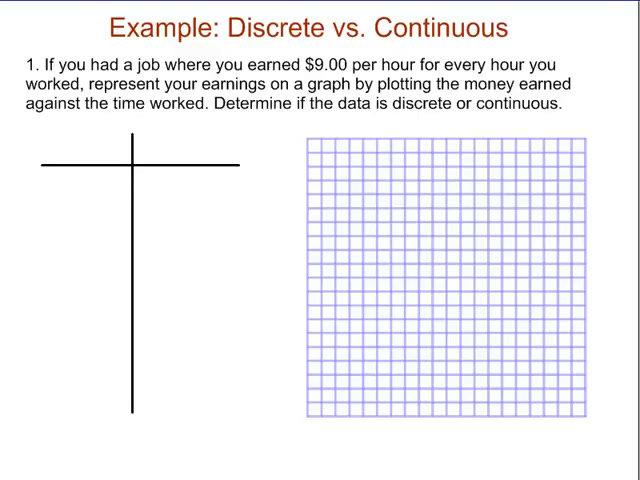 Example: Discrete vs. Continuous

1. If you had a job where you earned \$9.00 per hour for every hour you worked, represent your earnings on a graph by plotting the money earned against the time worked. Determine if the data is discrete or continuous.